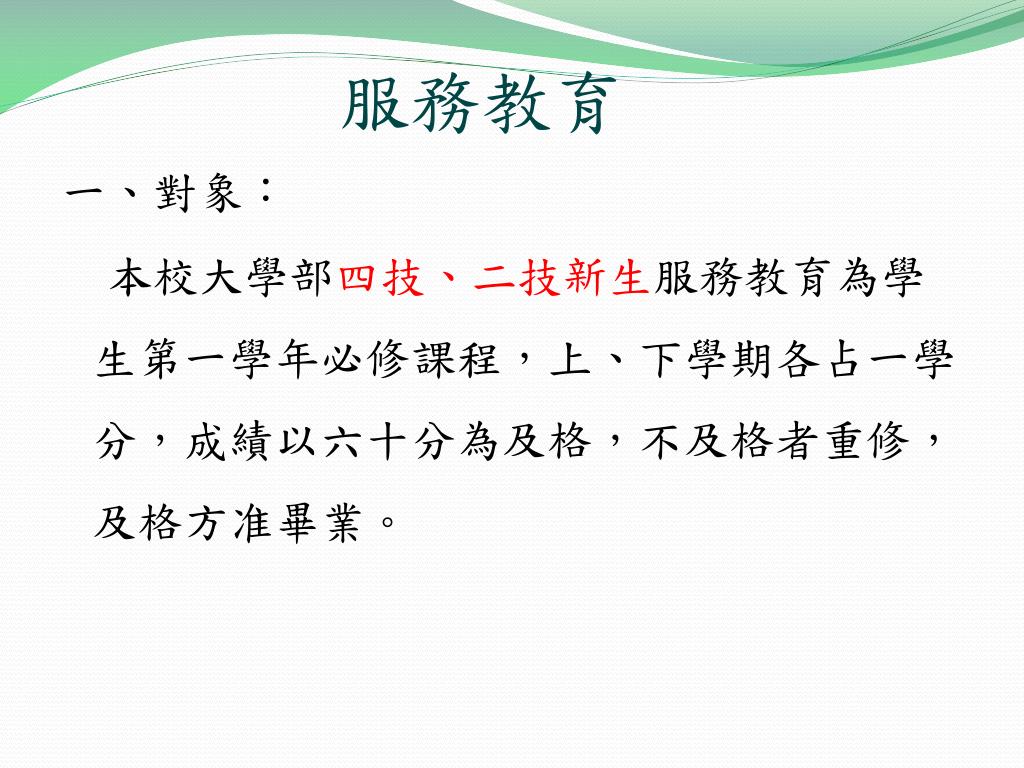 服務教育

一、對象：

本校大學部四技、二技新生服務教育為學生第一學年必修課程，上、下學期各占一學分，成績以六十分為及格，不及格者重修，及格方准畢業。